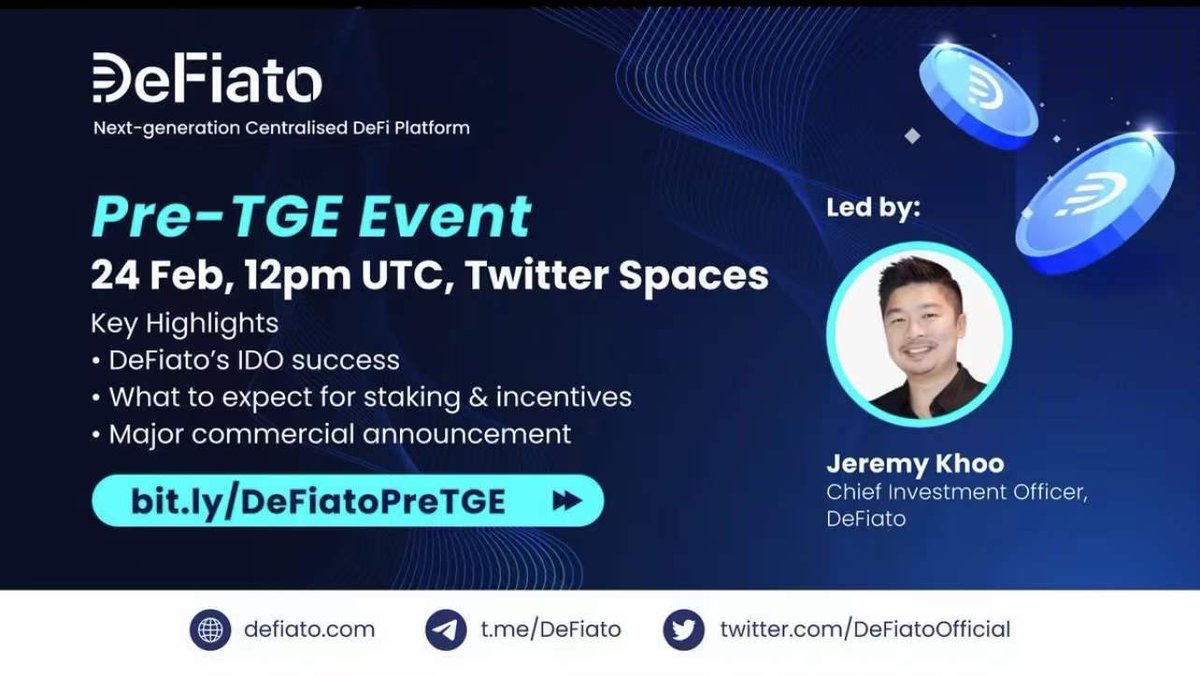 DeFiato
Next-generation Centralised DeFi Platform

Pre-TGE Event
24 Feb, 12pm UTC, Twitter Spaces

Key Highlights
• DeFiato's IDO success
• What to expect for staking & incentives
• Major commercial announcement

bit.ly/DeFiatoPreTGE

Led by:

Jeremy Khoo
Chief Investment Officer, DeFiato

defiato.com
t.me/DeFiato
twitter.com/DeFiatoOfficial